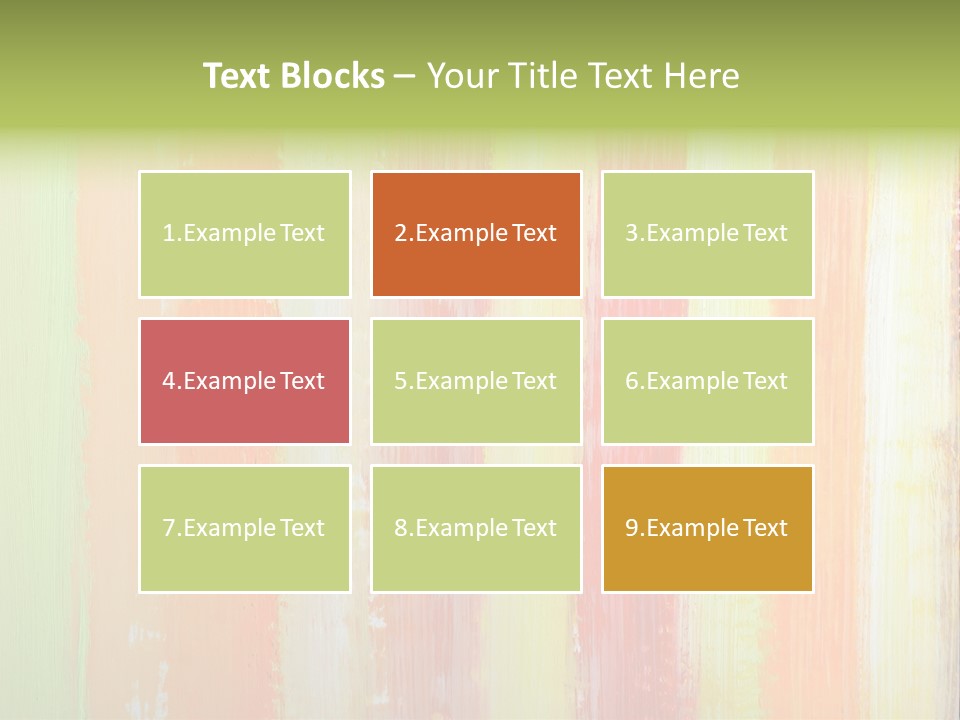 Text Blocks – Your Title Text Here

1.Example Text

2.Example Text

3.Example Text

4.Example Text

5.Example Text

6.Example Text

7.Example Text

8.Example Text

9.Example Text